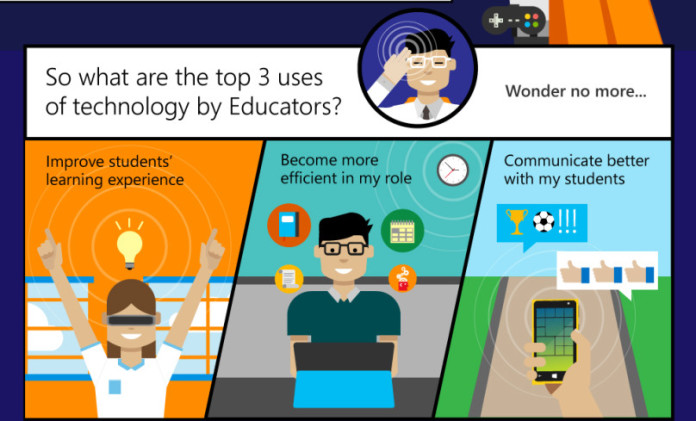 So what are the top 3 uses of technology by Educators?

Wonder no more...

Improve students' learning experience

Become more efficient in my role

Communicate better with my students

!!!